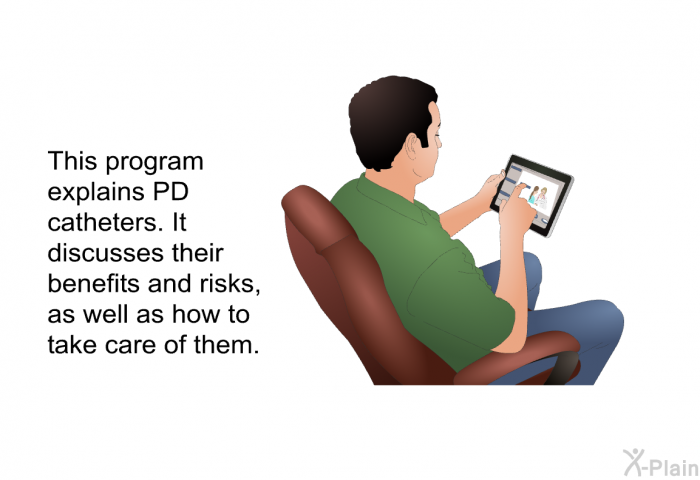 This program explains PD catheters. It discusses their benefits and risks, as well as how to take care of them.

X-Plain